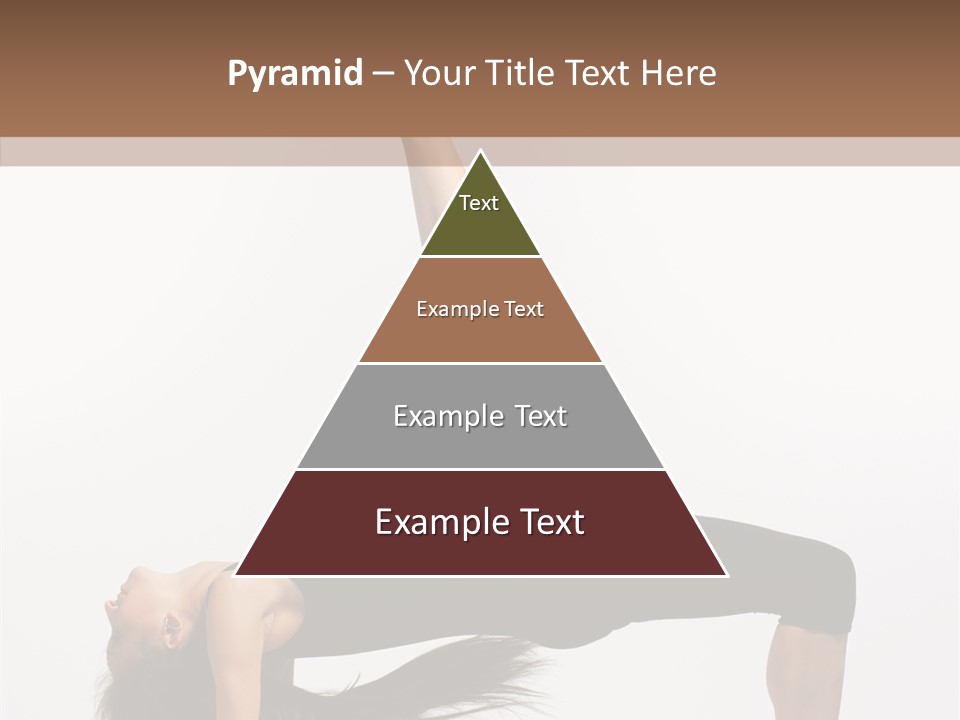 Pyramid – Your Title Text Here

Text

Example Text

Example Text

Example Text